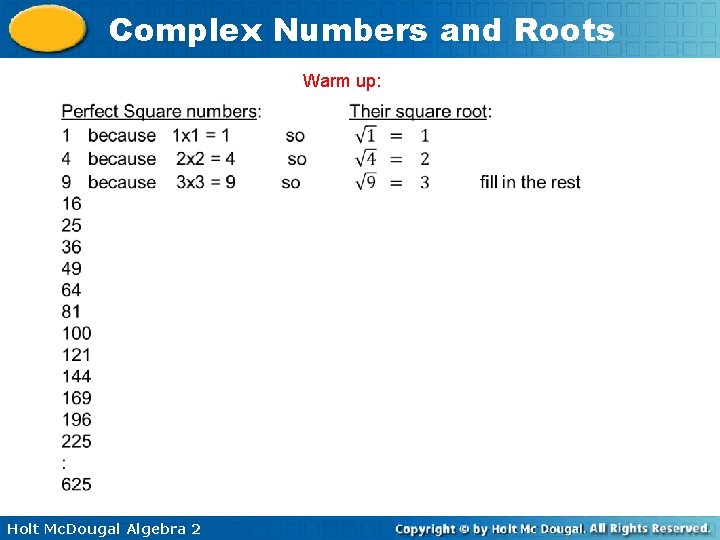 Complex Numbers and Roots

Warm up:

Perfect Square numbers: Their square root:

1 because 1x1 = 1 so $\sqrt{1} = 1$
4 because 2x2 = 4 so $\sqrt{4} = 2$
9 because 3x3 = 9 so $\sqrt{9} = 3$ fill in the rest
16
25
36
49
64
81
100
121
144
169
196
225
:
625

Holt McDougal Algebra 2

Copyright © by Holt Mc Dougal. All Rights Reserved.